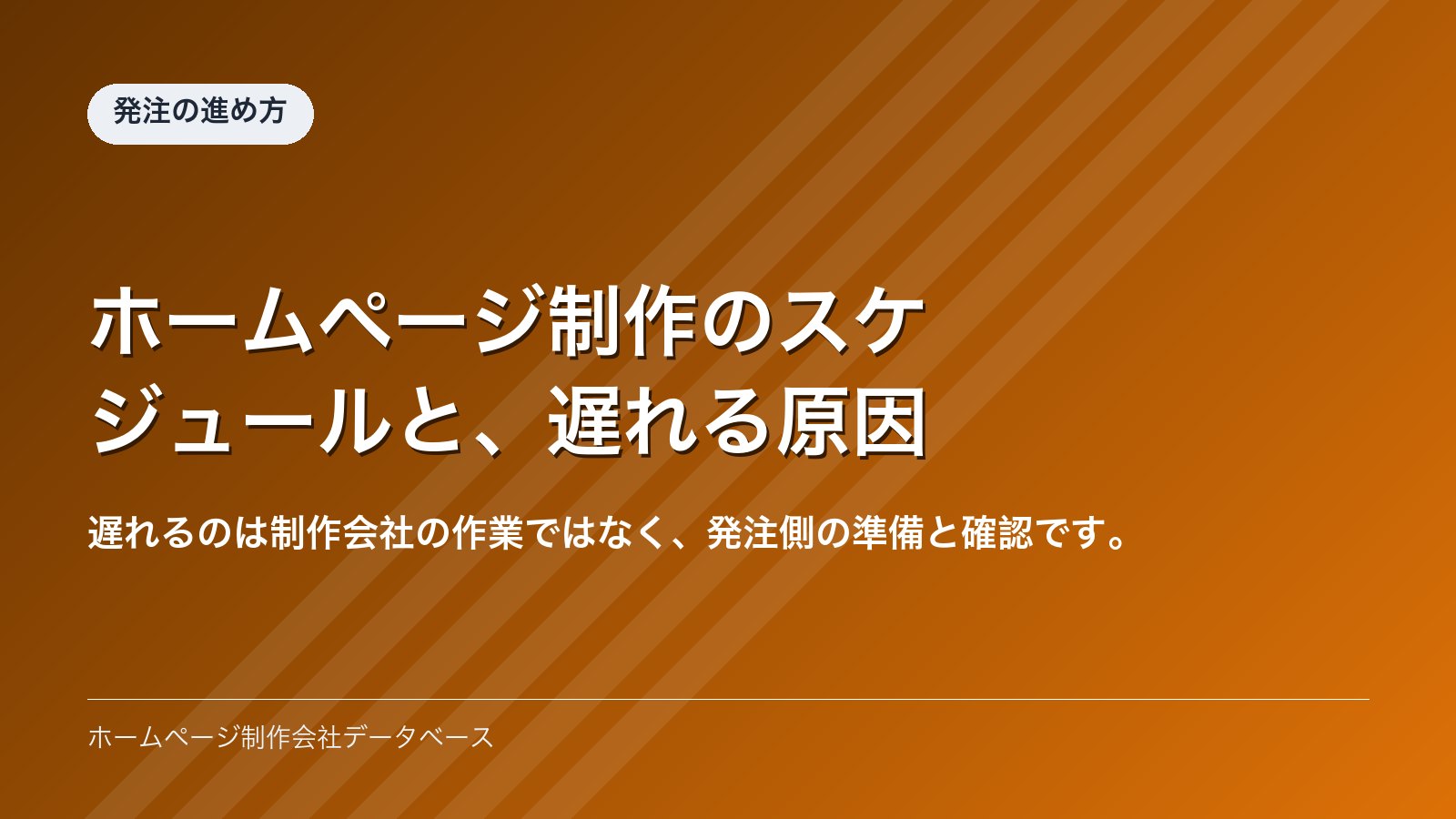 発注の進め方

ホームページ制作のスケジュールと、遅れる原因

遅れるのは制作会社の作業ではなく、発注側の準備と確認です。

ホームページ制作会社データベース